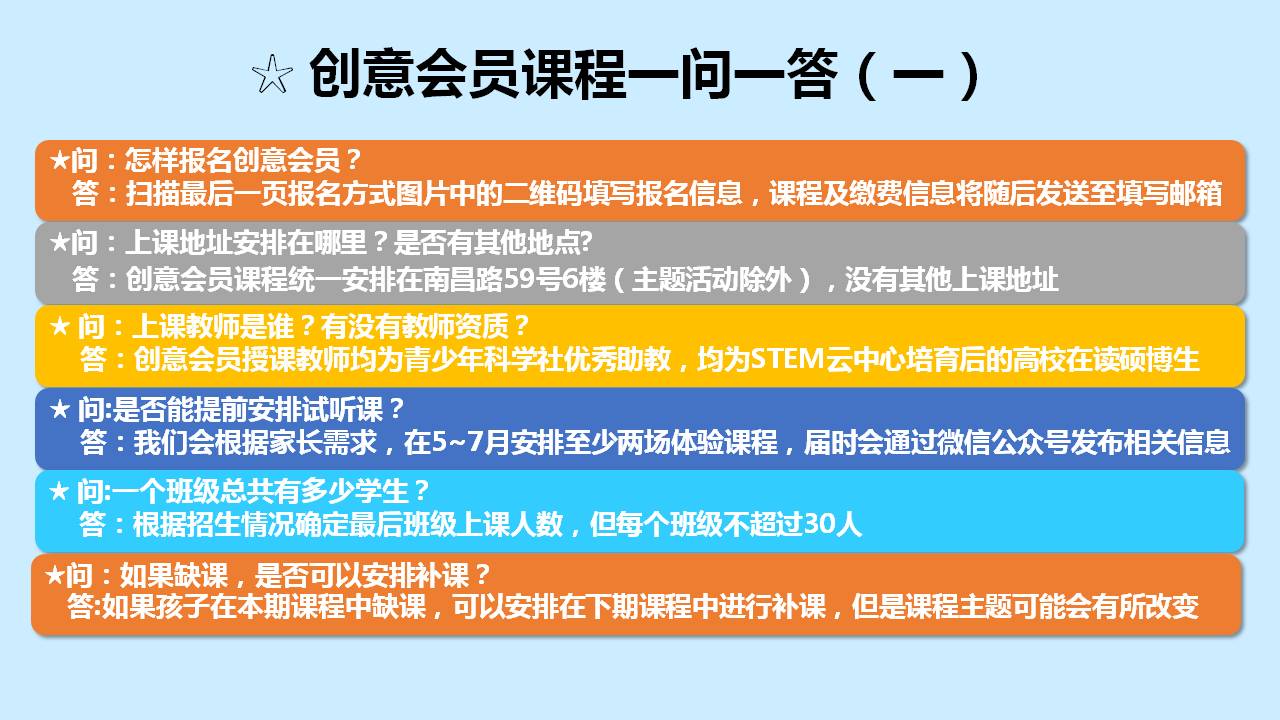 ☆ 创意会员课程一问一答（一）

★问：怎样报名创意会员？
答：扫描最后一页报名方式图片中的二维码填写报名信息，课程及缴费信息将随后发送至填写邮箱

★问：上课地址安排在哪里？是否有其他地点?
答：创意会员课程统一安排在南昌路59号6楼（主题活动除外），没有其他上课地址

★ 问：上课教师是谁？有没有教师资质？
答：创意会员授课教师均为青少年科学社优秀助教，均为STEM云中心培育后的高校在读硕博生

★ 问:是否能提前安排试听课？
答：我们会根据家长需求，在5~7月安排至少两场体验课程，届时会通过微信公众号发布相关信息

★ 问:一个班级总共有多少学生？
答：根据招生情况确定最后班级上课人数，但每个班级不超过30人

★问：如果缺课，是否可以安排补课？
答:如果孩子在本期课程中缺课，可以安排在下期课程中进行补课，但是课程主题可能会有所改变